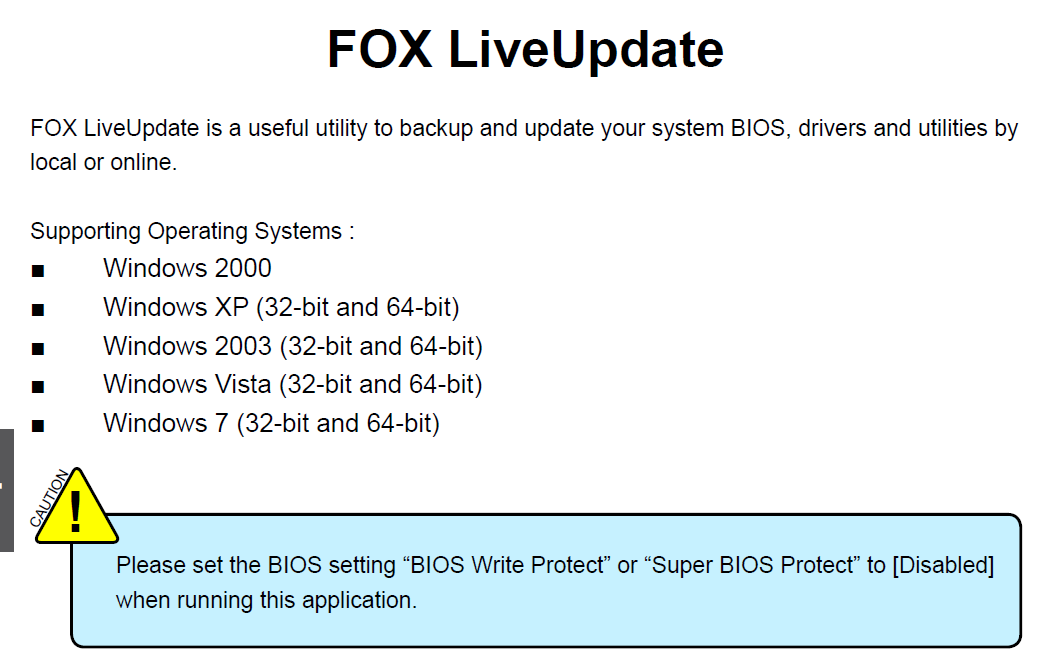 FOX LiveUpdate

FOX LiveUpdate is a useful utility to backup and update your system BIOS, drivers and utilities by local or online.

Supporting Operating Systems :

■ Windows 2000
■ Windows XP (32-bit and 64-bit)
■ Windows 2003 (32-bit and 64-bit)
■ Windows Vista (32-bit and 64-bit)
■ Windows 7 (32-bit and 64-bit)

CAUTION
!

Please set the BIOS setting “BIOS Write Protect” or “Super BIOS Protect” to [Disabled] when running this application.